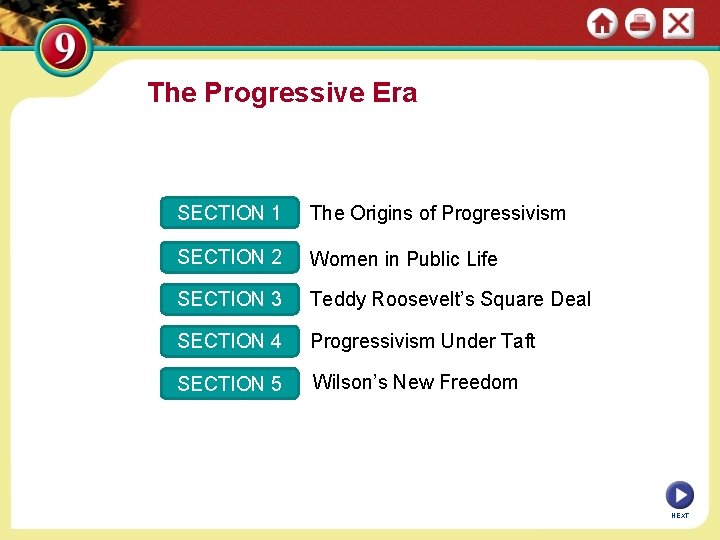 9

The Progressive Era

SECTION 1 The Origins of Progressivism

SECTION 2 Women in Public Life

SECTION 3 Teddy Roosevelt's Square Deal

SECTION 4 Progressivism Under Taft

SECTION 5 Wilson's New Freedom

NEXT